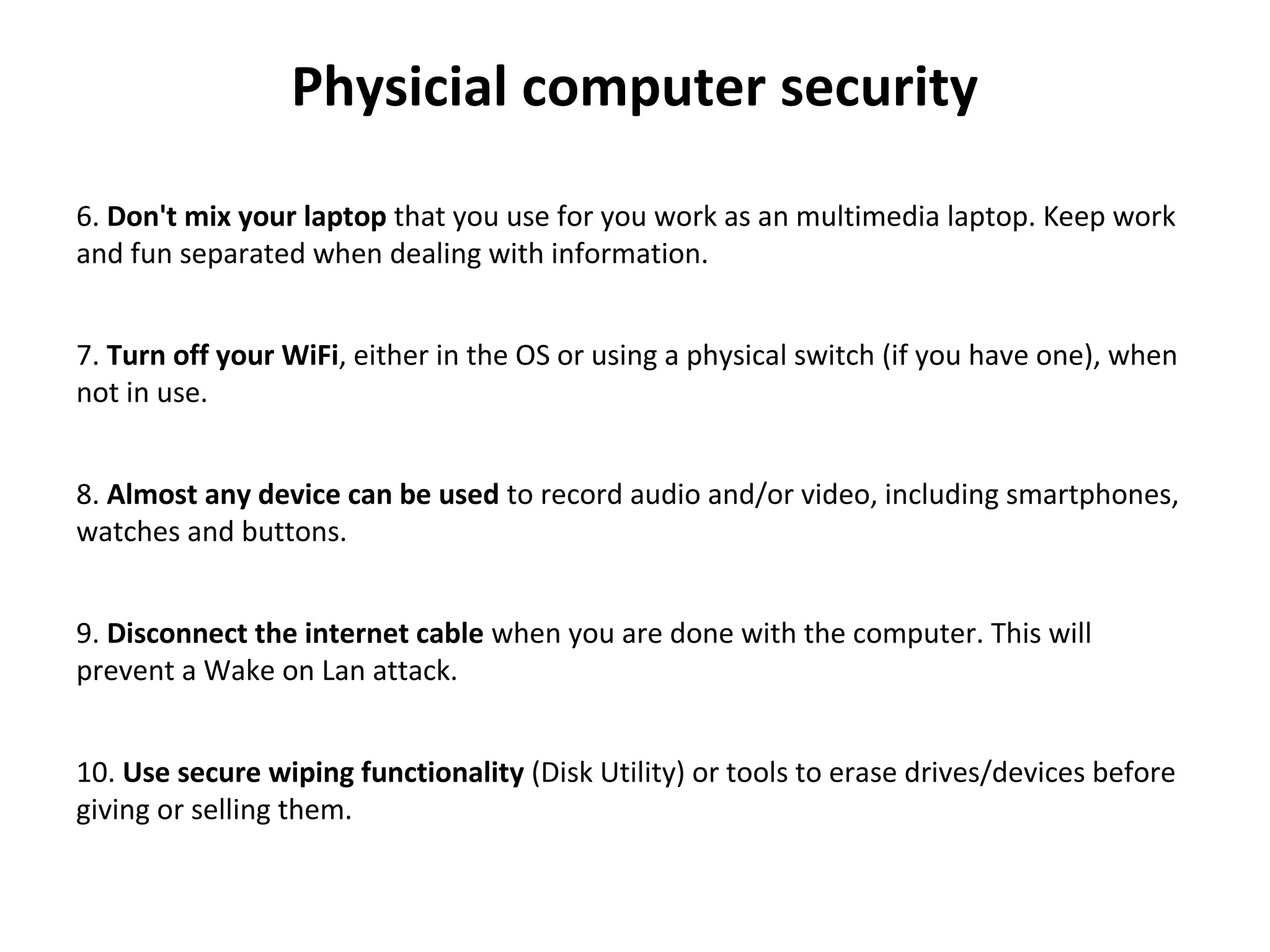 Physicial computer security

6. Don't mix your laptop that you use for you work as an multimedia laptop. Keep work and fun separated when dealing with information.

7. Turn off your WiFi, either in the OS or using a physical switch (if you have one), when not in use.

8. Almost any device can be used to record audio and/or video, including smartphones, watches and buttons.

9. Disconnect the internet cable when you are done with the computer. This will prevent a Wake on Lan attack.

10. Use secure wiping functionality (Disk Utility) or tools to erase drives/devices before giving or selling them.